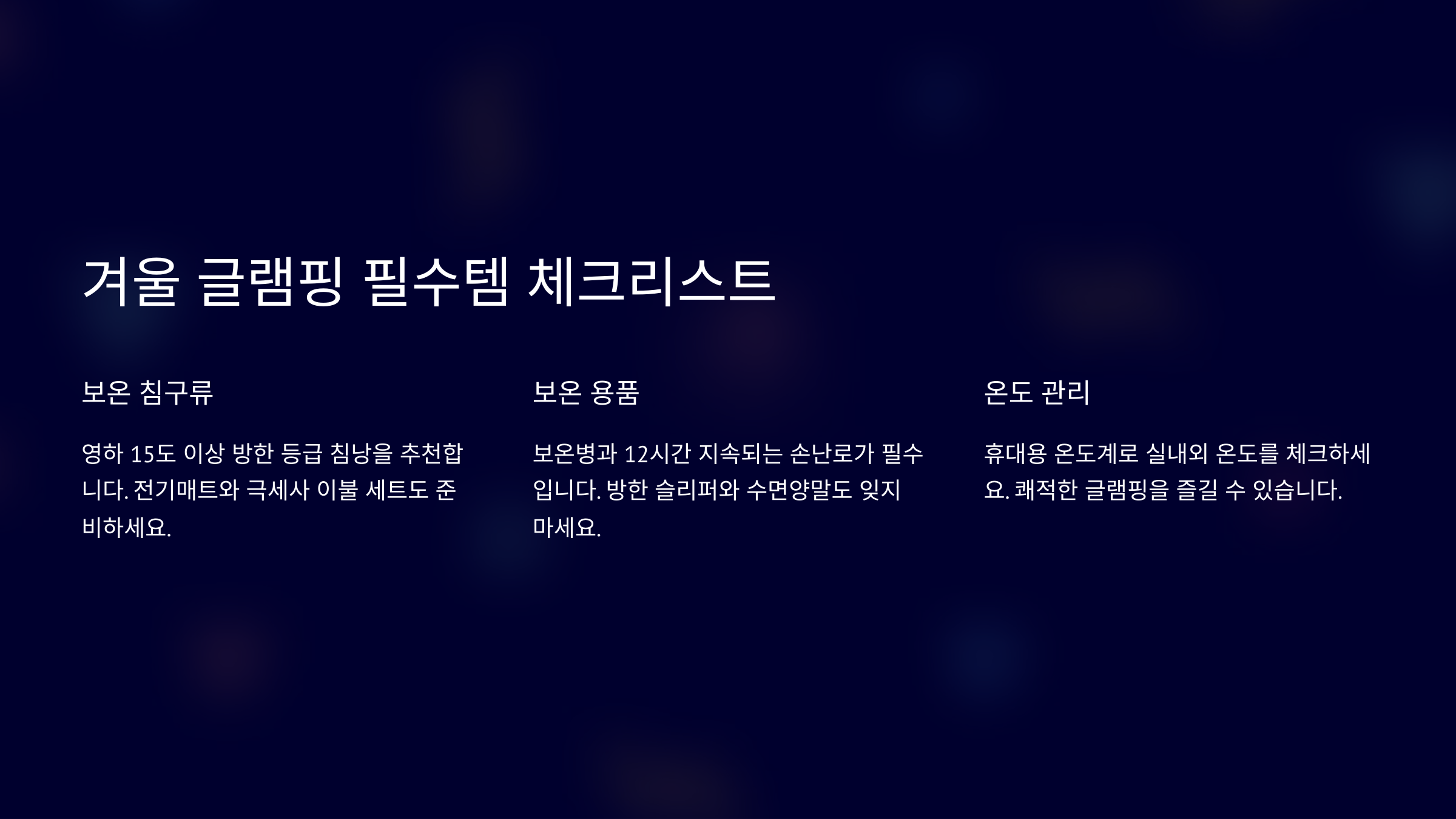 겨울 글램핑 필수템 체크리스트

보온 침구류

영하 15도 이상 방한 등급 침낭을 추천합니다. 전기매트와 극세사 이불 세트도 준비하세요.

보온 용품

보온병과 12시간 지속되는 손난로가 필수입니다. 방한 슬리퍼와 수면양말도 잊지 마세요.

온도 관리

휴대용 온도계로 실내외 온도를 체크하세요. 쾌적한 글램핑을 즐길 수 있습니다.